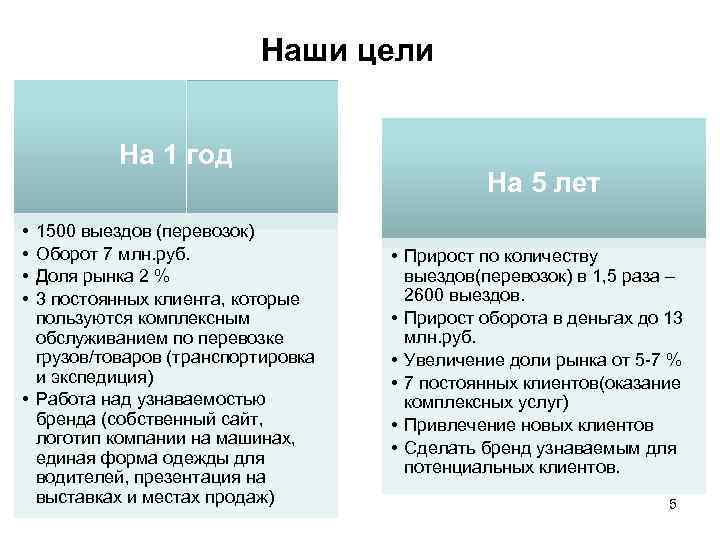 Наши цели

На 1 год

• 1500 выездов (перевозок)
• Оборот 7 млн.руб.
• Доля рынка 2 %
• 3 постоянных клиента, которые пользуются комплексным обслуживанием по перевозке грузов/товаров (транспортировка и экспедиция)
• Работа над узнаваемостью бренда (собственный сайт, логотип компании на машинах, единая форма одежды для водителей, презентация на выставках и местах продаж)

На 5 лет

• Прирост по количеству выездов(перевозок) в 1,5 раза – 2600 выездов.
• Прирост оборота в деньгах до 13 млн.руб.
• Увеличение доли рынка от 5-7 %
• 7 постоянных клиентов(оказание комплексных услуг)
• Привлечение новых клиентов
• Сделать бренд узнаваемым для потенциальных клиентов.

5